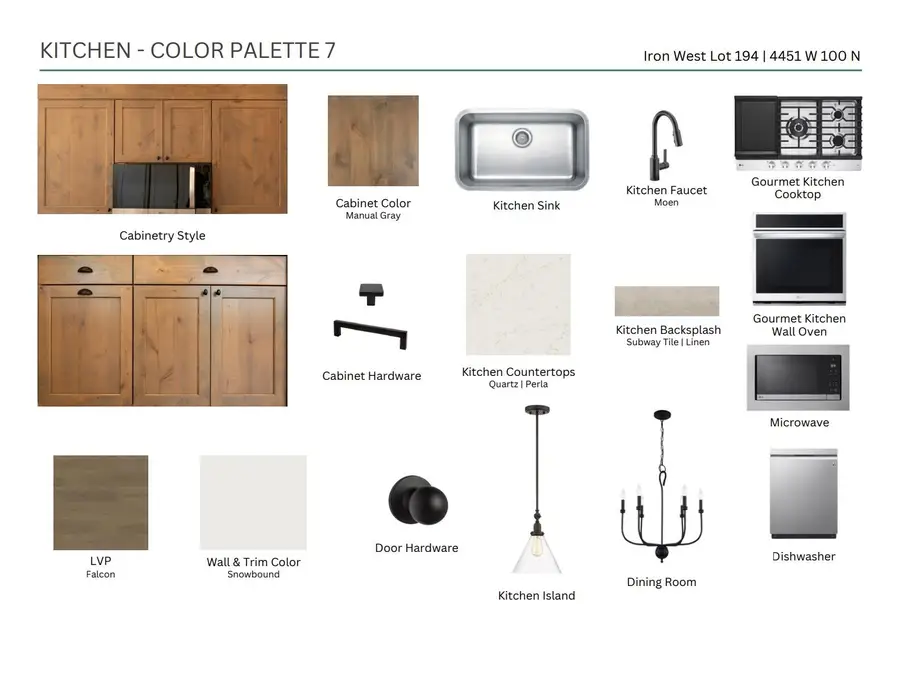 KITCHEN - COLOR PALETTE 7

Iron West Lot 194 | 4451 W 100 N

Cabinetry Style

Cabinet Color
Manual Gray

Kitchen Sink

Kitchen Faucet
Moen

Gourmet Kitchen Cooktop

Cabinet Hardware

Kitchen Countertops
Quartz | Perla

Kitchen Backsplash
Subway Tile | Linen

Gourmet Kitchen Wall Oven

Microwave

LVP
Falcon

Wall & Trim Color
Snowbound

Door Hardware

Kitchen Island

Dining Room

Dishwasher